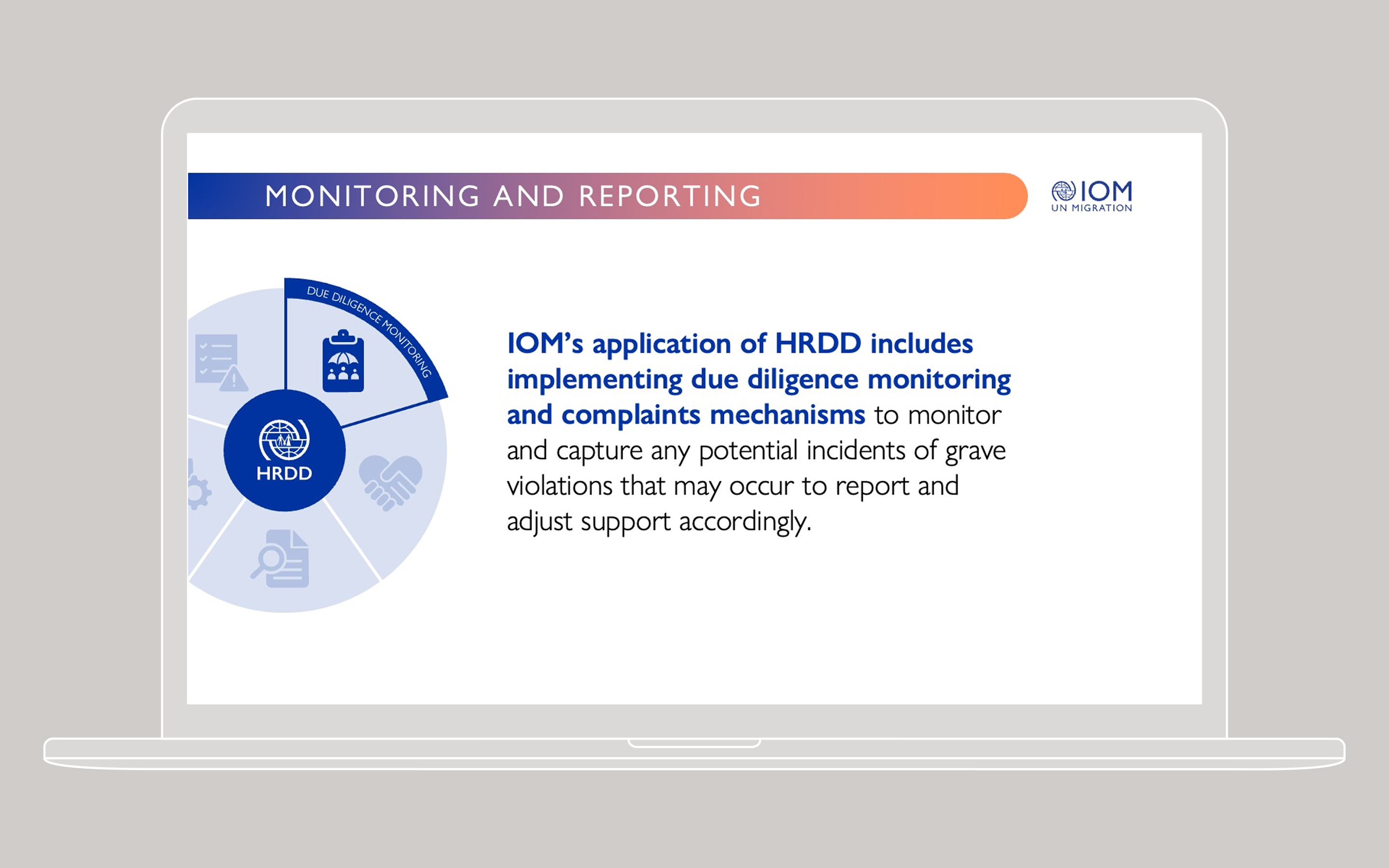 MONITORING AND REPORTING

IOM
UN MIGRATION

DUE DILIGENCE MONITORING

HRDD

IOM's application of HRDD includes implementing due diligence monitoring and complaints mechanisms to monitor and capture any potential incidents of grave violations that may occur to report and adjust support accordingly.